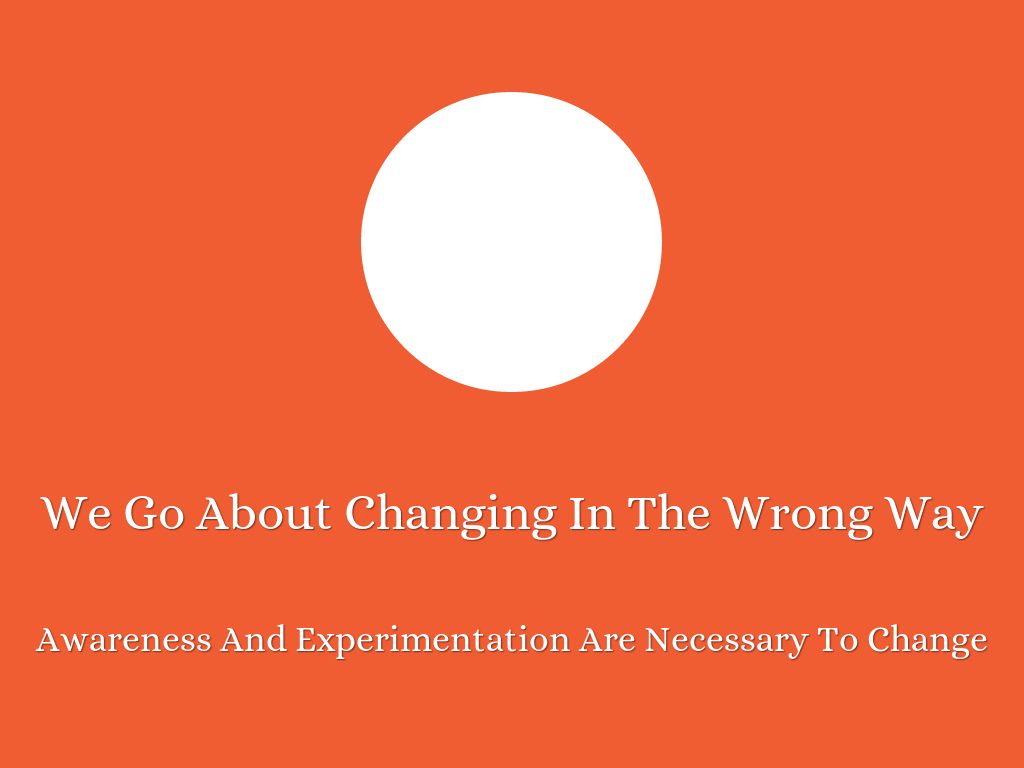 We Go About Changing In The Wrong Way

Awareness And Experimentation Are Necessary To Change